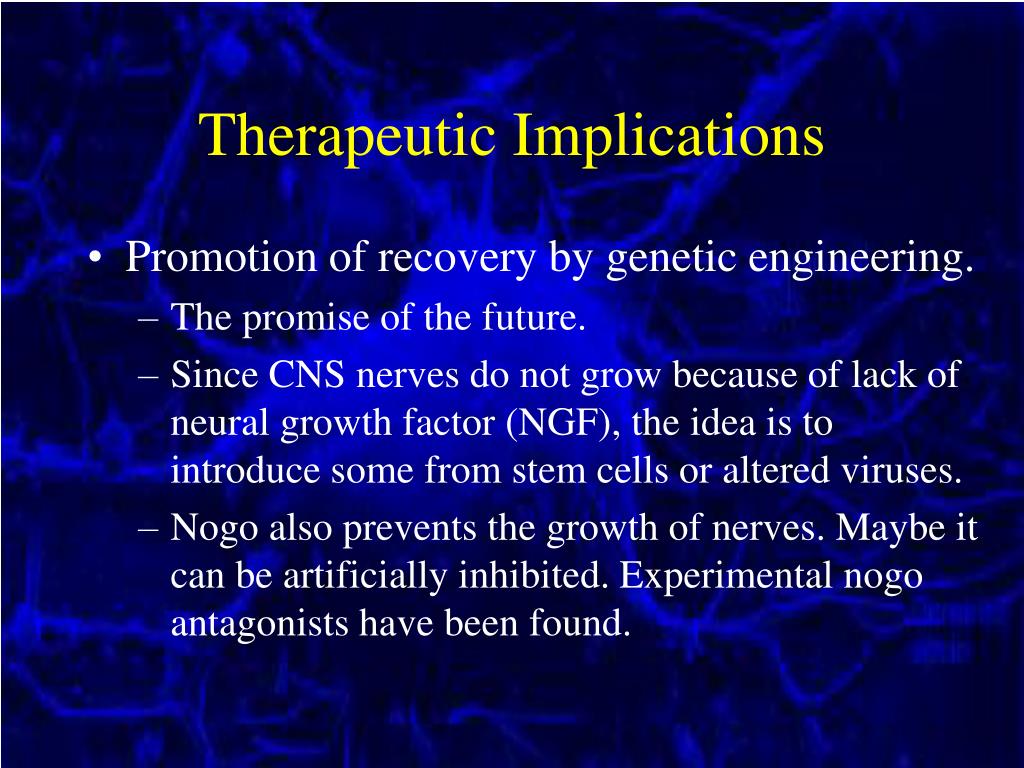 Therapeutic Implications

• Promotion of recovery by genetic engineering.
– The promise of the future.
– Since CNS nerves do not grow because of lack of neural growth factor (NGF), the idea is to introduce some from stem cells or altered viruses.
– Nogo also prevents the growth of nerves. Maybe it can be artificially inhibited. Experimental nogo antagonists have been found.